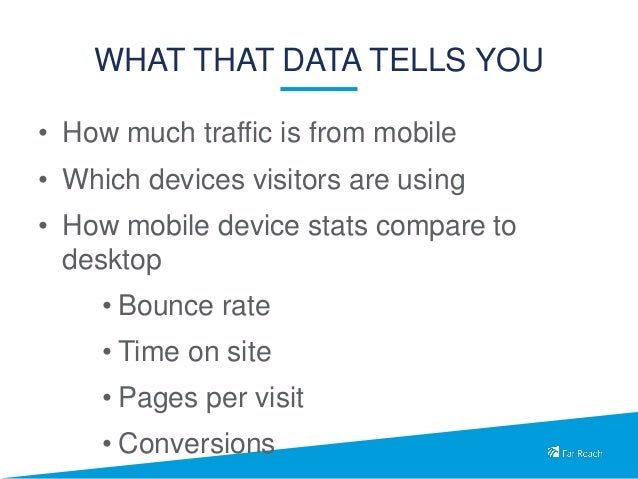 WHAT THAT DATA TELLS YOU

• How much traffic is from mobile
• Which devices visitors are using
• How mobile device stats compare to desktop
  • Bounce rate
  • Time on site
  • Pages per visit
  • Conversions

Far Reach